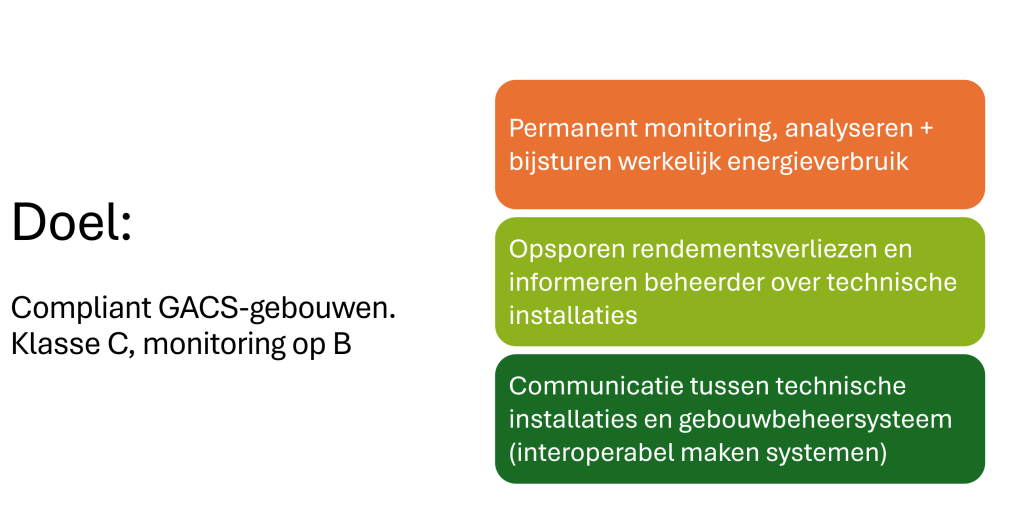 Doel:

Compliant GACS-gebouwen.
Klasse C, monitoring op B

Permanent monitoring, analyseren + bijsturen werkelijk energieverbruik

Opsporen rendementsverliezen en informeren beheerder over technische installaties

Communicatie tussen technische installaties en gebouwbeheersysteem (interoperabel maken systemen)